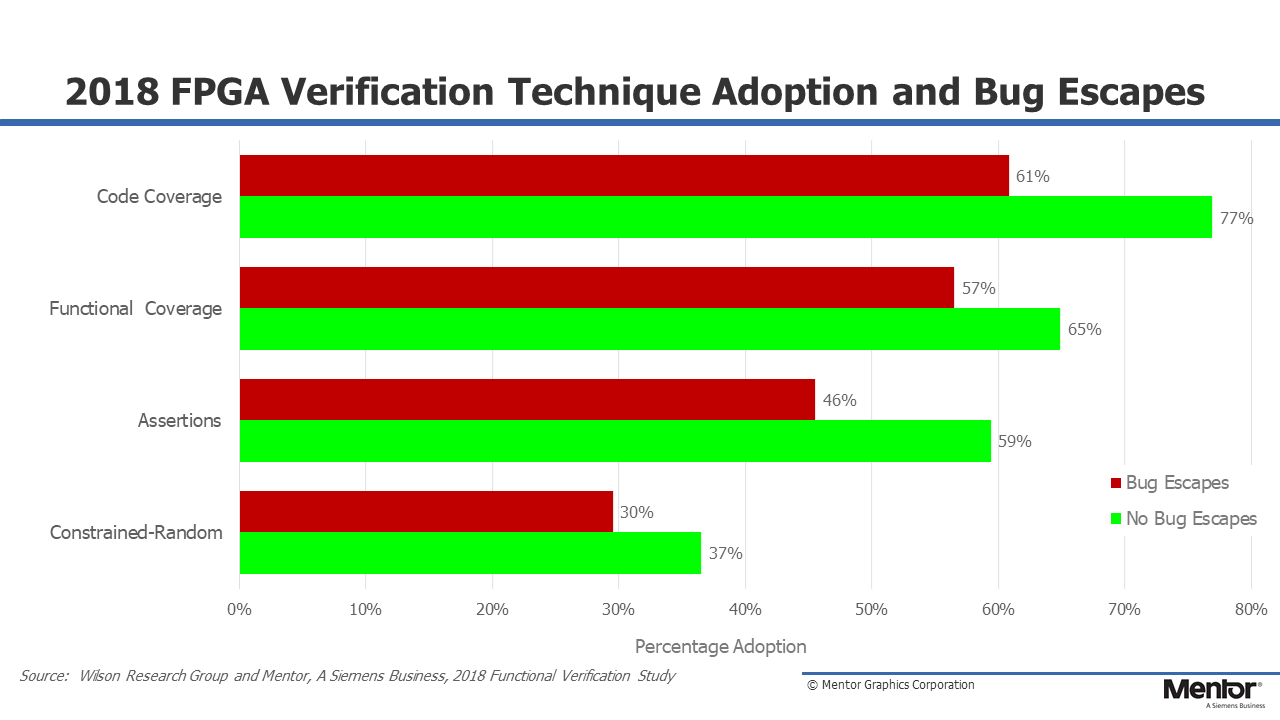 2018 FPGA Verification Technique Adoption and Bug Escapes

Code Coverage
61%
77%

Functional Coverage
57%
65%

Assertions
46%
59%

Constrained-Random
30%
37%

Bug Escapes
No Bug Escapes

0%
10%
20%
30%
40%
50%
60%
70%
80%

Percentage Adoption

Source: Wilson Research Group and Mentor, A Siemens Business, 2018 Functional Verification Study

© Mentor Graphics Corporation

Mentor®
A Siemens Business